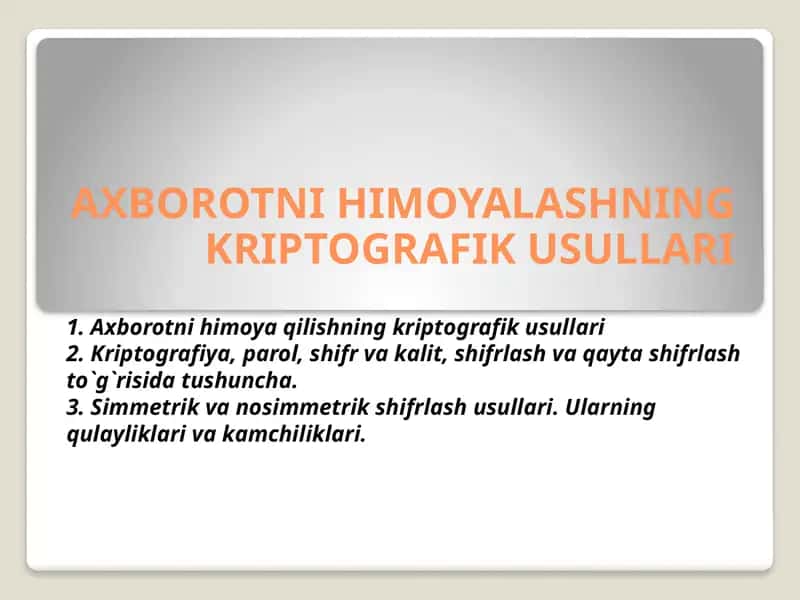 AXBOROTNI HIMOYALASHNING KRIPTOGRAFIK USULLARI

1. Axborotni himoya qilishning kriptografik usullari
2. Kriptografiya, parol, shifr va kalit, shifrlash va qayta shifrlash to`g`risida tushuncha.
3. Simmetrik va nosimmetrik shifrlash usullari. Ularning qulayliklari va kamchiliklari.